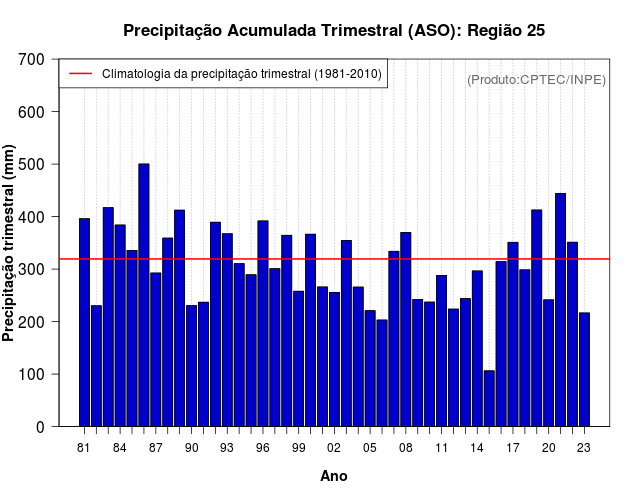 Precipitação Acumulada Trimestral (ASO): Região 25

Climatologia da precipitação trimestral (1981-2010)

(Produto:CPTEC/INPE)

Precipitação trimestral (mm)

700
600
500
400
300
200
100
0

81 84 87 90 93 96 99 02 05 08 11 14 17 20 23

Ano